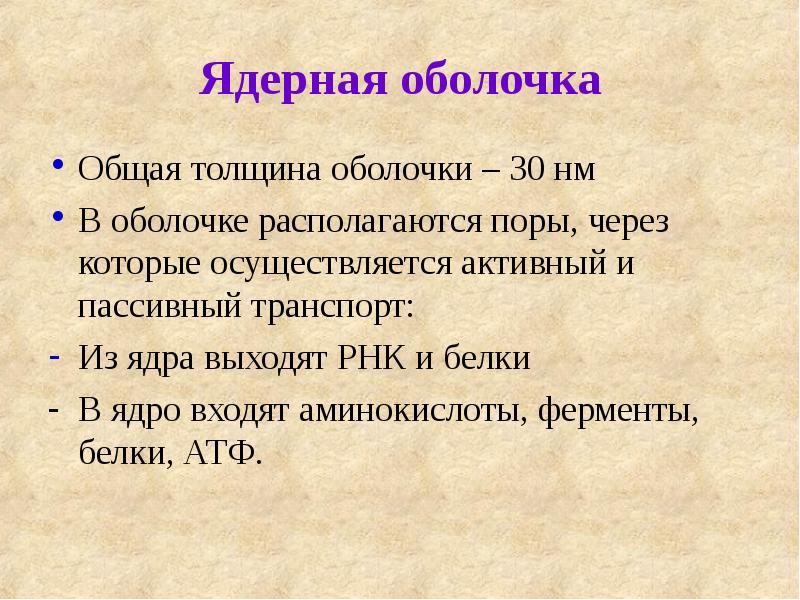 Ядерная оболочка

• Общая толщина оболочки – 30 нм

• В оболочке располагаются поры, через которые осуществляется активный и пассивный транспорт:

- Из ядра выходят РНК и белки

- В ядро входят аминокислоты, ферменты, белки, АТФ.